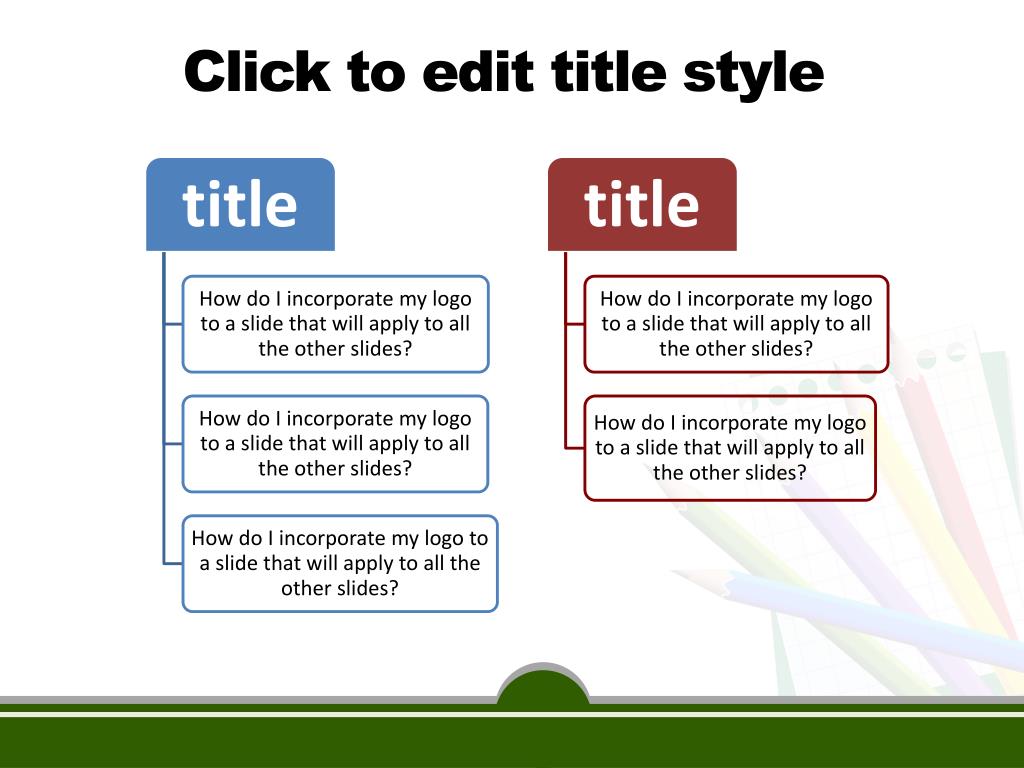 Click to edit title style

title

How do I incorporate my logo to a slide that will apply to all the other slides?

How do I incorporate my logo to a slide that will apply to all the other slides?

How do I incorporate my logo to a slide that will apply to all the other slides?

title

How do I incorporate my logo to a slide that will apply to all the other slides?

How do I incorporate my logo to a slide that will apply to all the other slides?